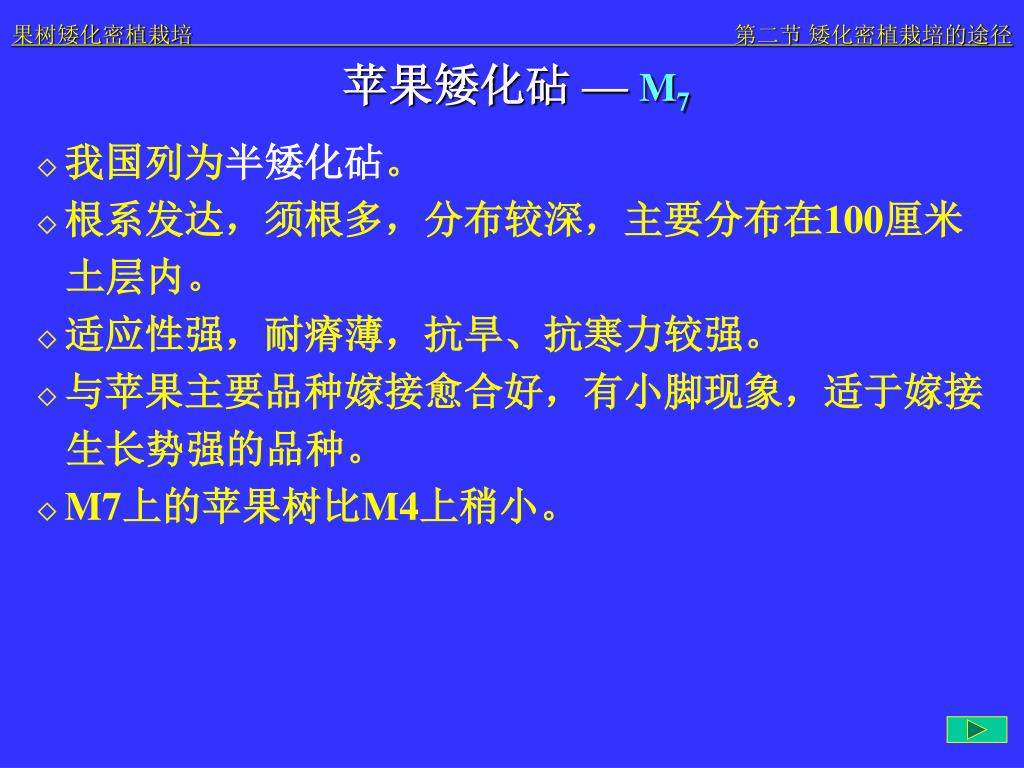 果树矮化密植栽培

第二节 矮化密植栽培的途径

苹果矮化砧 — $M_7$

◇ 我国列为半矮化砧。

◇ 根系发达，须根多，分布较深，主要分布在100厘米土层内。

◇ 适应性强，耐瘠薄，抗旱、抗寒力较强。

◇ 与苹果主要品种嫁接愈合好，有小脚现象，适于嫁接生长势强的品种。

◇ M7上的苹果树比M4上稍小。